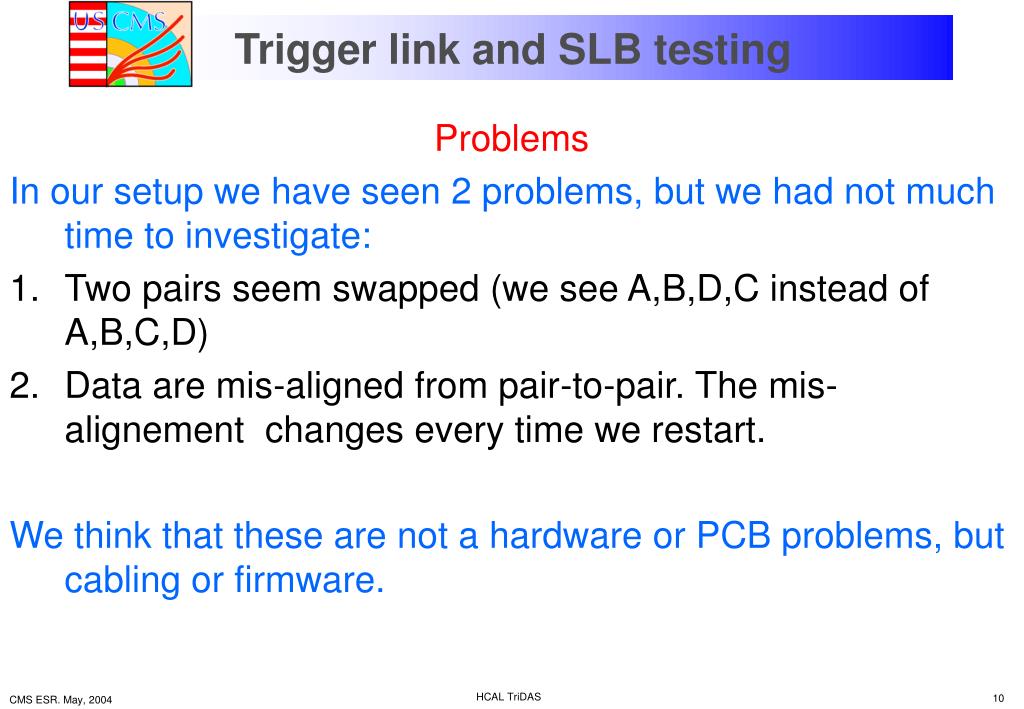 US CMS

Trigger link and SLB testing

Problems

In our setup we have seen 2 problems, but we had not much time to investigate:

1. Two pairs seem swapped (we see A,B,D,C instead of A,B,C,D)
2. Data are mis-aligned from pair-to-pair. The mis-alignement changes every time we restart.

We think that these are not a hardware or PCB problems, but cabling or firmware.

CMS ESR. May, 2004

HCAL TriDAS

10